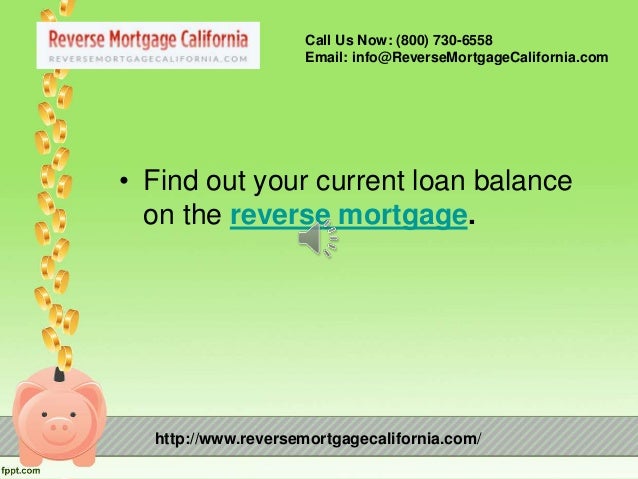 Reverse Mortgage California
REVERSEMORTGAGECALIFORNIA.COM

Call Us Now: (800) 730-6558
Email: info@ReverseMortgageCalifornia.com

• Find out your current loan balance on the reverse mortgage.

http://www.reversemortgagecalifornia.com/

fppt.com